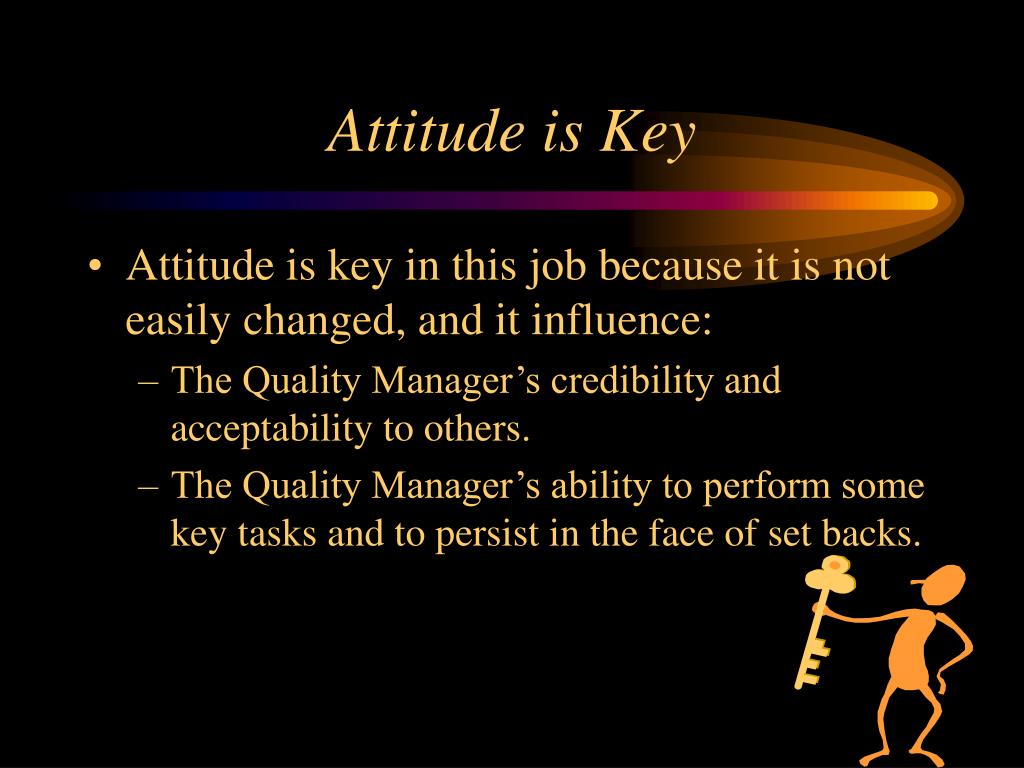 Attitude is Key

• Attitude is key in this job because it is not easily changed, and it influence:
 – The Quality Manager’s credibility and acceptability to others.
 – The Quality Manager’s ability to perform some key tasks and to persist in the face of set backs.